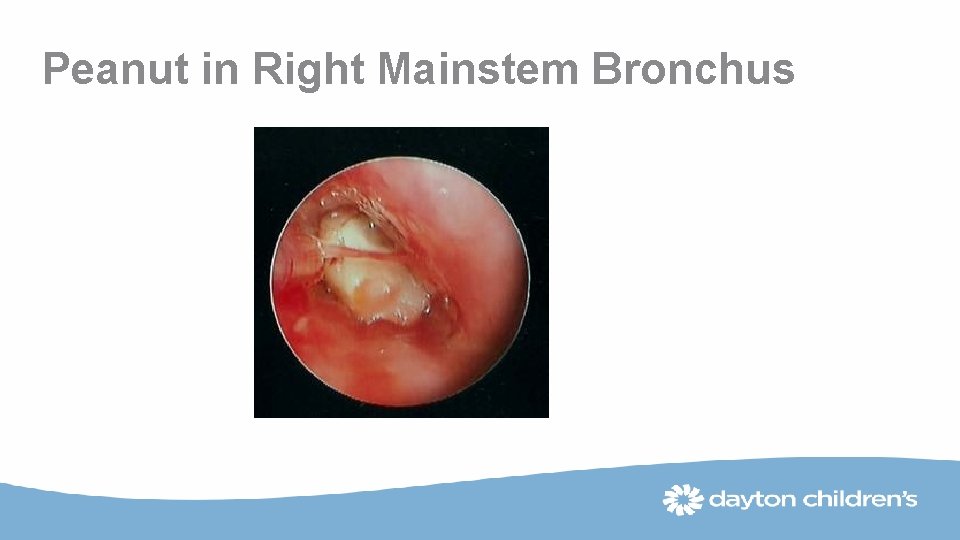 Peanut in Right Mainstem Bronchus

dayton children's